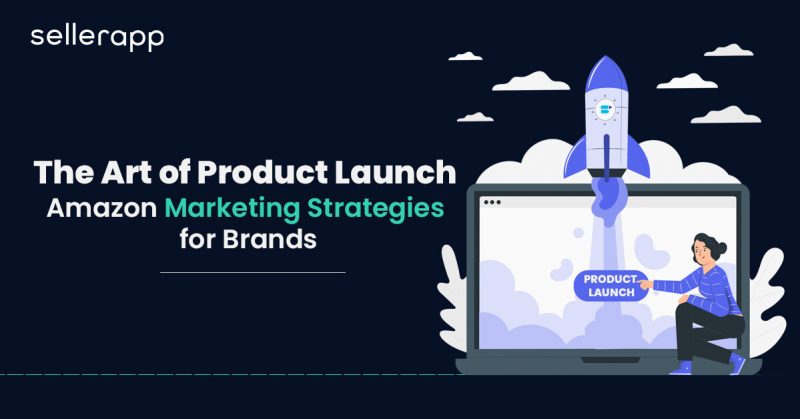 sellerapp

The Art of Product Launch
Amazon Marketing Strategies for Brands

PRODUCT LAUNCH